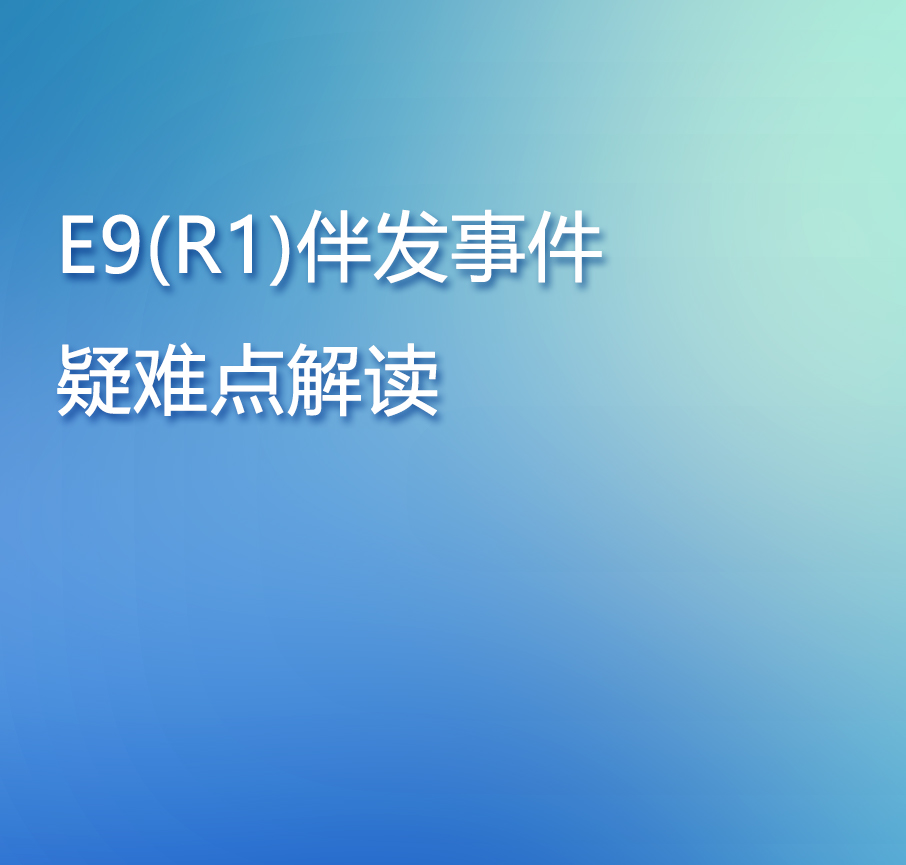 E9(R1)伴发事件
疑难点解读